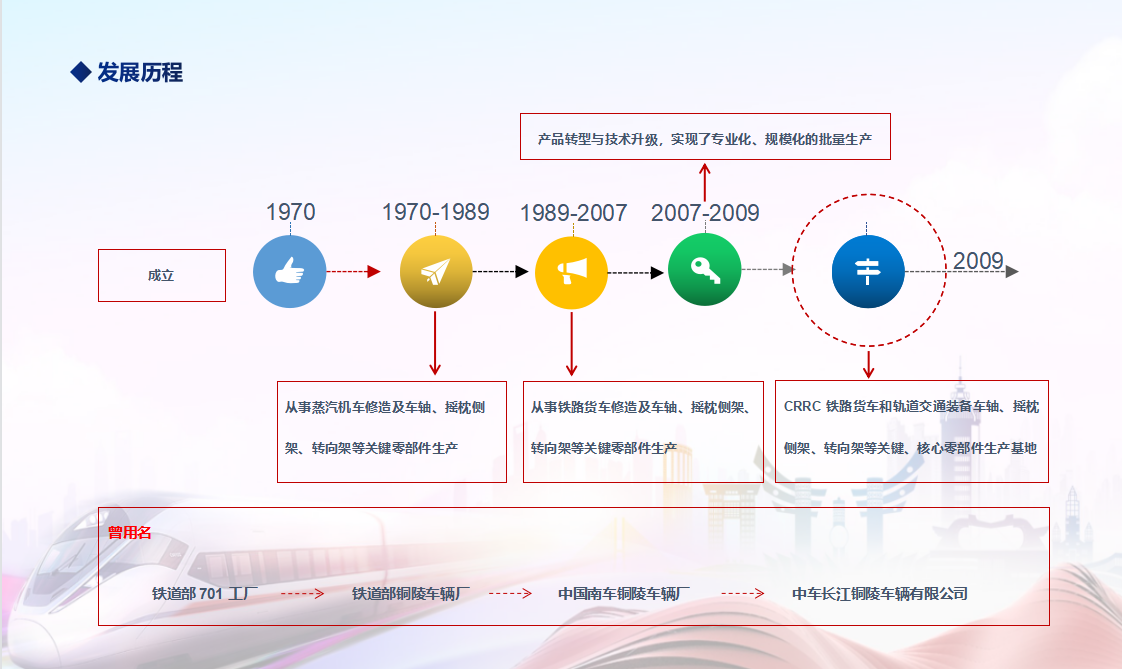 ◆ 发展历程

产品转型与技术升级，实现了专业化、规模化的批量生产

1970

1970-1989

1989-2007

2007-2009

2009

成立

从事蒸汽机车修造及车轴、摇枕侧架、转向架等关键零部件生产

从事铁路货车修造及车轴、摇枕侧架、转向架等关键零部件生产

CRRC 铁路货车和轨道交通装备车轴、摇枕侧架、转向架等关键、核心零部件生产基地

曾用名

铁道部 701 工厂

铁道部铜陵车辆厂

中国南车铜陵车辆厂

中车长江铜陵车辆有限公司